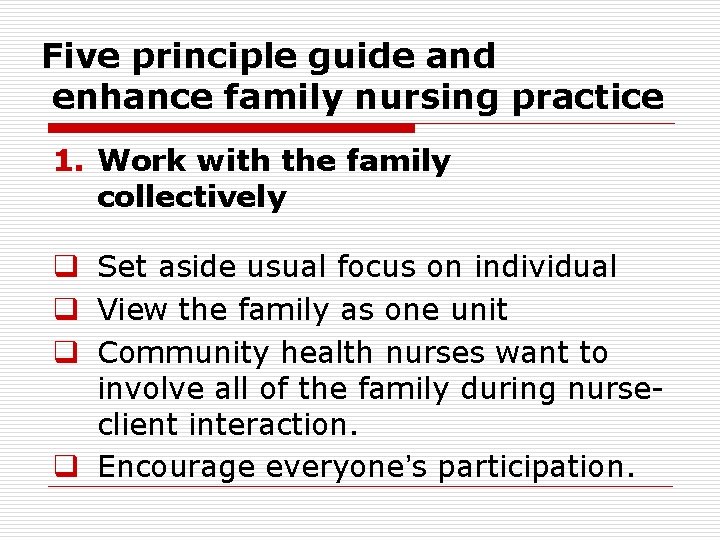 Five principle guide and enhance family nursing practice

1. Work with the family collectively

❑ Set aside usual focus on individual
❑ View the family as one unit
❑ Community health nurses want to involve all of the family during nurse-client interaction.
❑ Encourage everyone's participation.